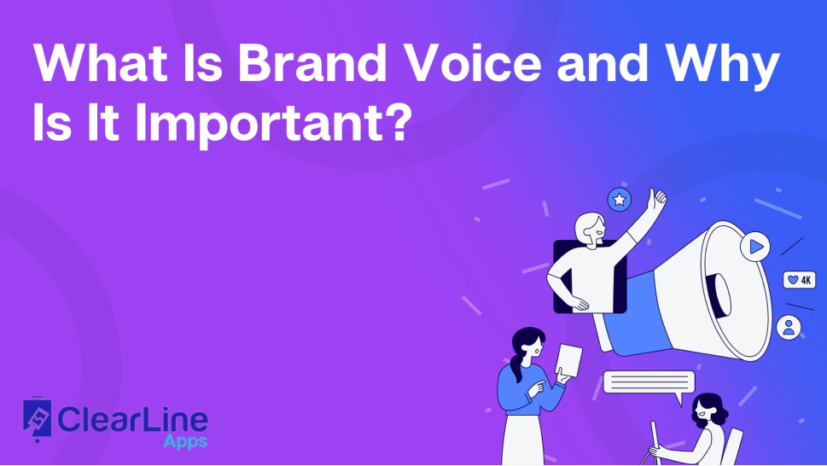 What Is Brand Voice and Why Is It Important?

4K

ClearLine Apps